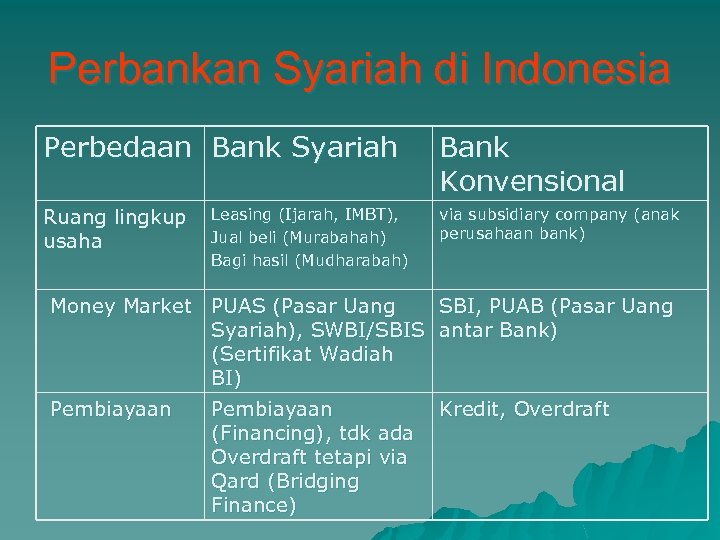 Perbankan Syariah di Indonesia

| Perbedaan | Bank Syariah | Bank Konvensional |
|---|---|---|
| Ruang lingkup usaha | Leasing (Ijarah, IMBT), Jual beli (Murabahah) Bagi hasil (Mudharabah) | via subsidiary company (anak perusahaan bank) |
| Money Market | PUAS (Pasar Uang Syariah), SWBI/SBIS (Sertifikat Wadiah BI) | SBI, PUAB (Pasar Uang antar Bank) |
| Pembiayaan | Pembiayaan (Financing), tdk ada Overdraft tetapi via Qard (Bridging Finance) | Kredit, Overdraft |